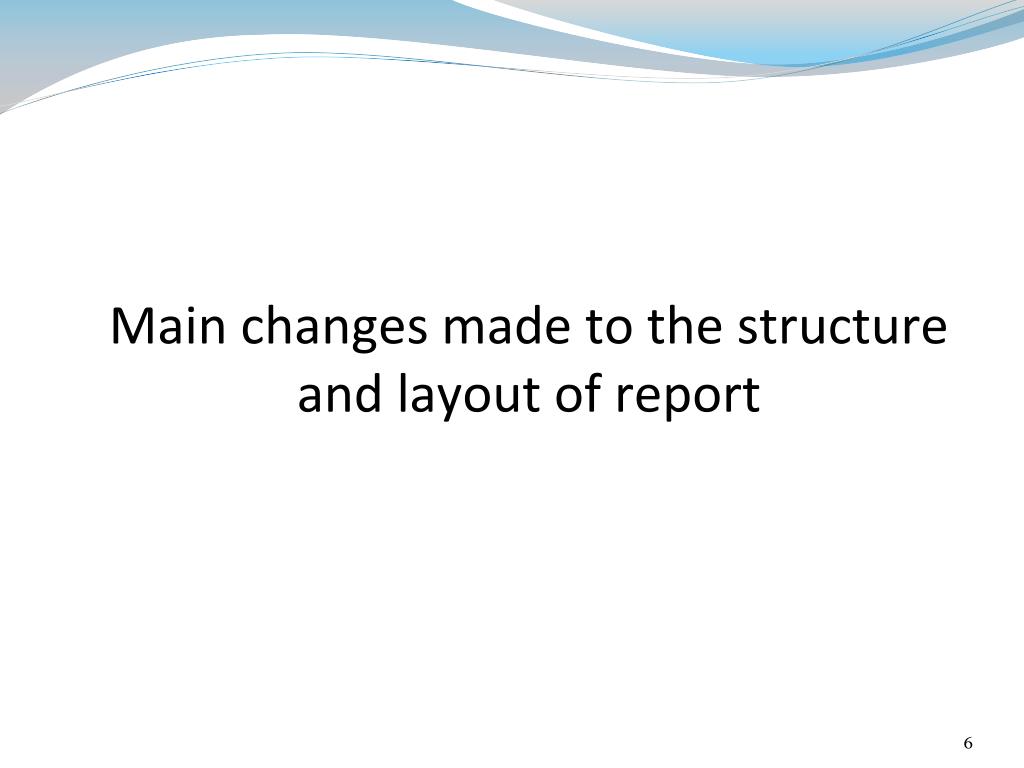 Main changes made to the structure and layout of report

6